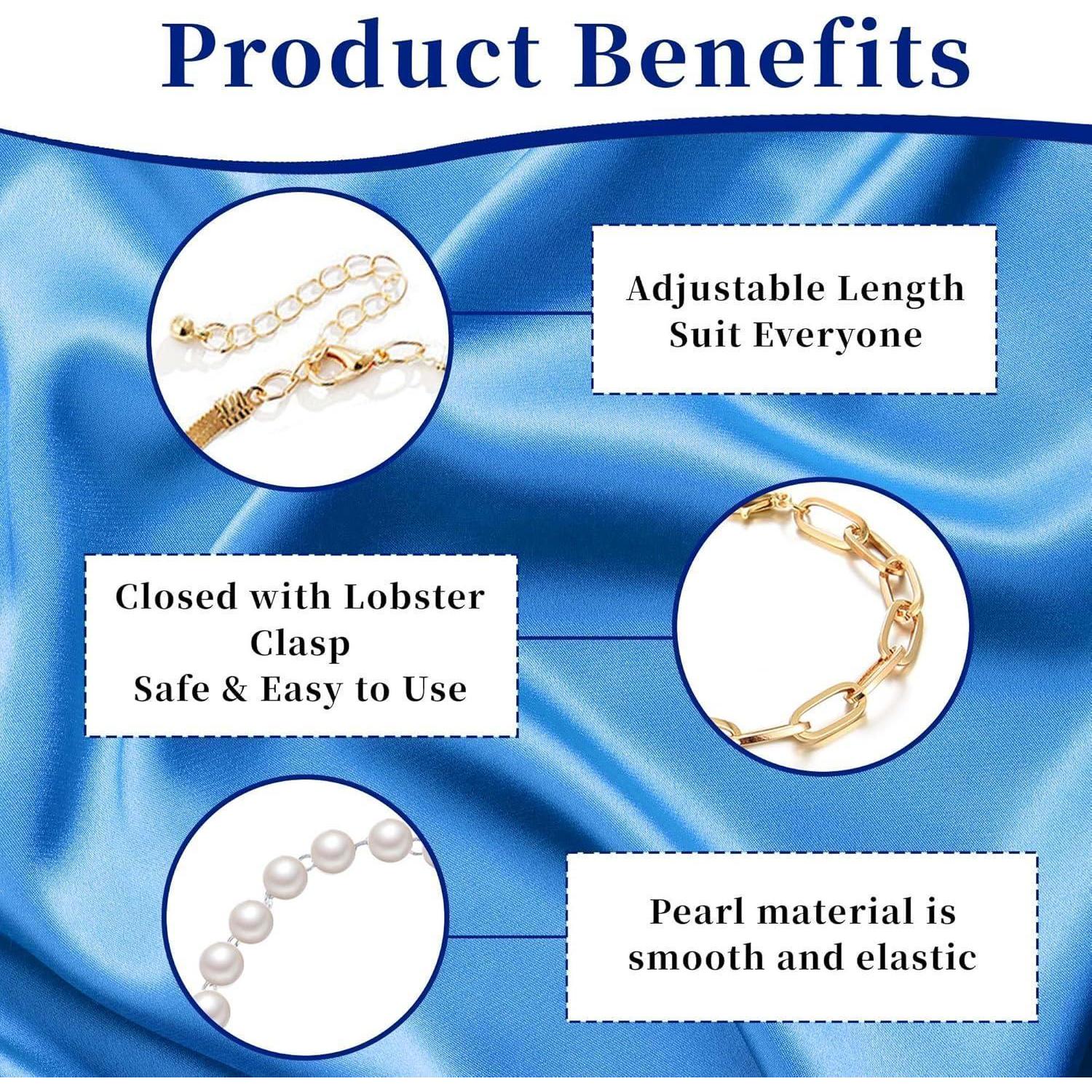 Product Benefits

Adjustable Length
Suit Everyone

Closed with Lobster Clasp
Safe & Easy to Use

Pearl material is smooth and elastic